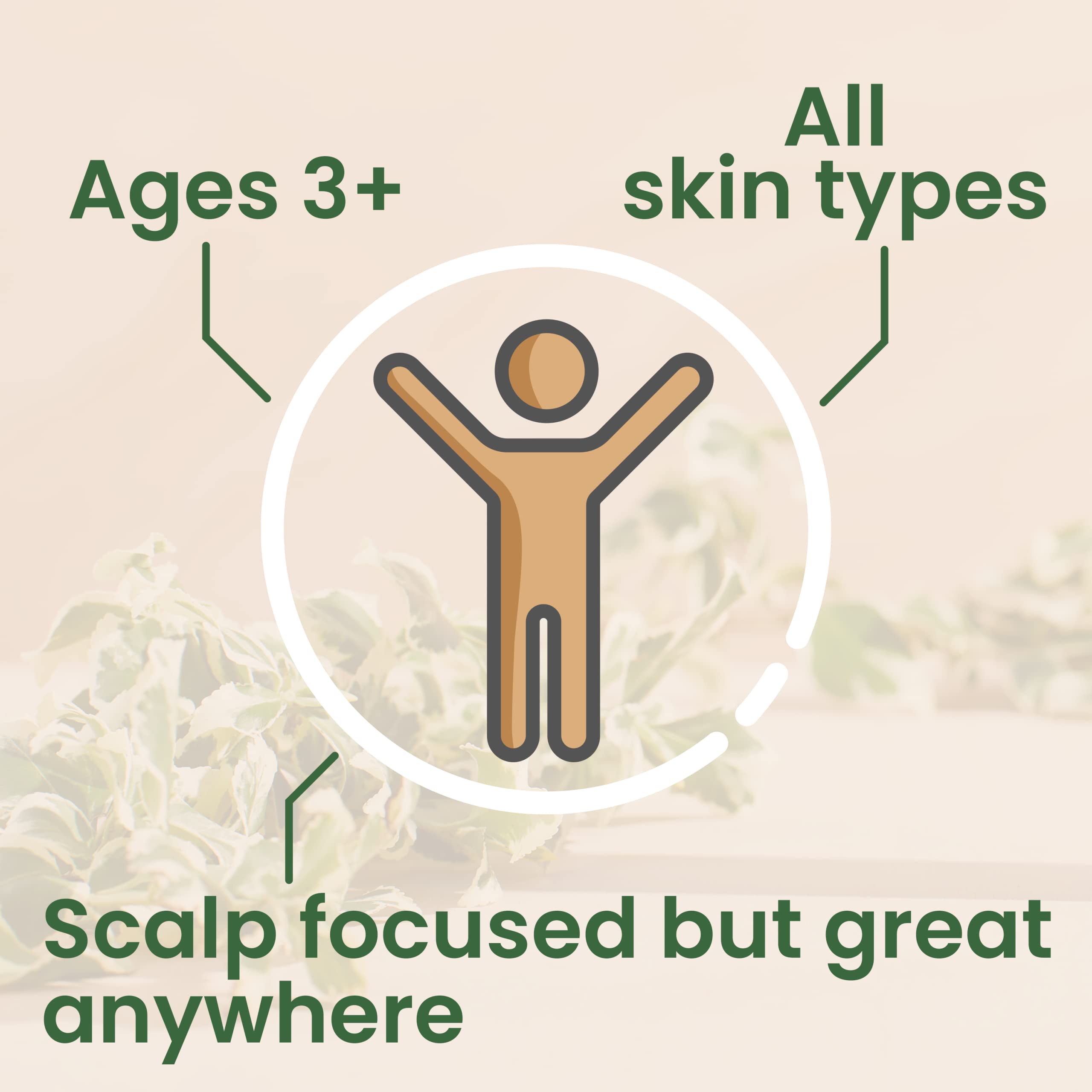 Ages 3+

All
skin types

Scalp focused but great anywhere